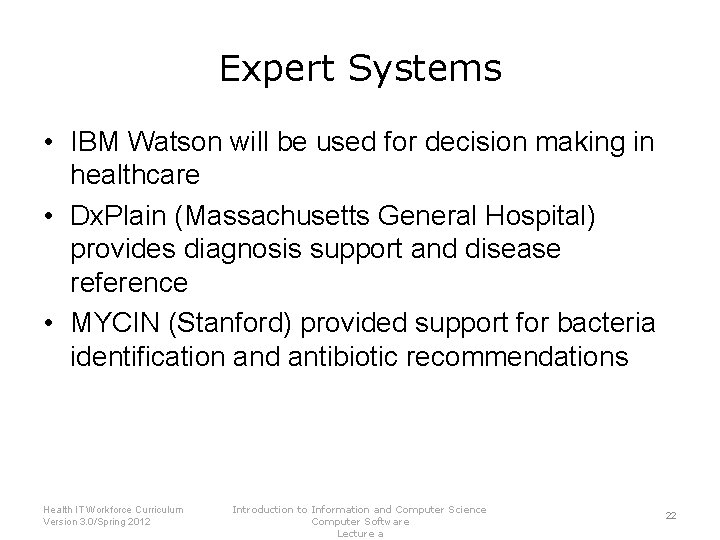 Expert Systems

• IBM Watson will be used for decision making in healthcare

• DxPlain (Massachusetts General Hospital) provides diagnosis support and disease reference

• MYCIN (Stanford) provided support for bacteria identification and antibiotic recommendations

Health IT Workforce Curriculum
Version 3.0/Spring 2012

Introduction to Information and Computer Science
Computer Software
Lecture a

22